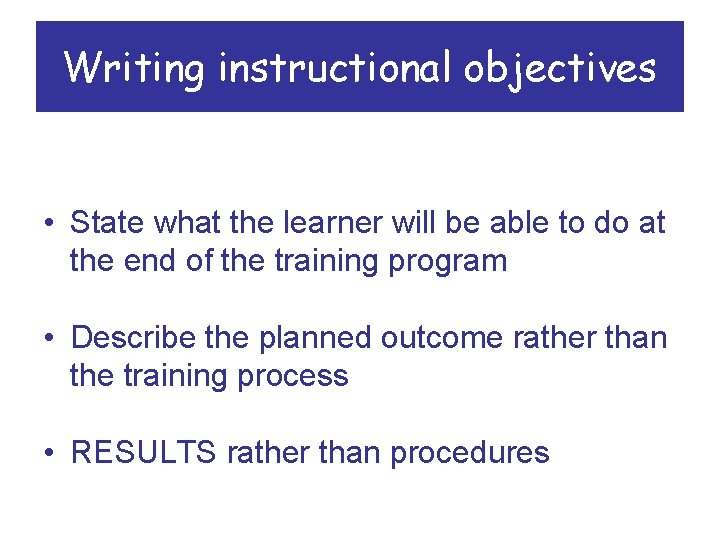 Writing instructional objectives

• State what the learner will be able to do at the end of the training program

• Describe the planned outcome rather than the training process

• RESULTS rather than procedures